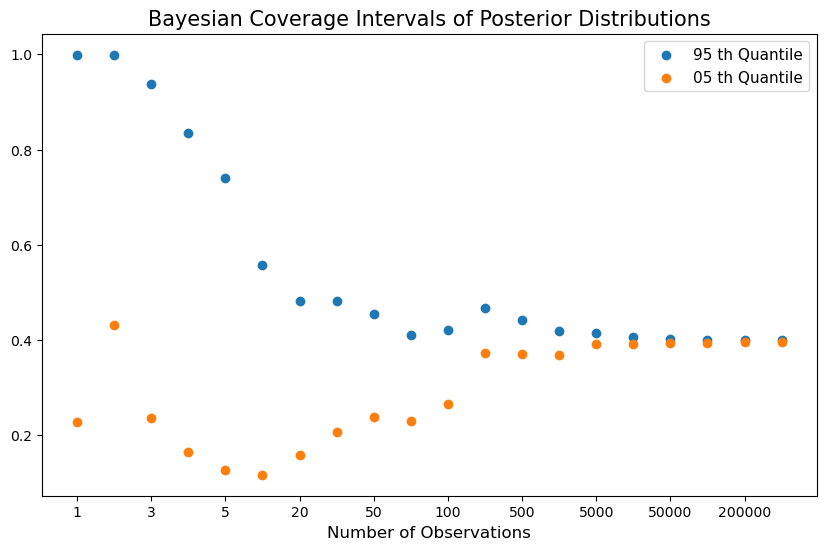 Bayesian Coverage Intervals of Posterior Distributions

95 th Quantile
05 th Quantile

1.0
0.8
0.6
0.4
0.2

1
3
5
20
50
100
500
5000
50000
200000

Number of Observations